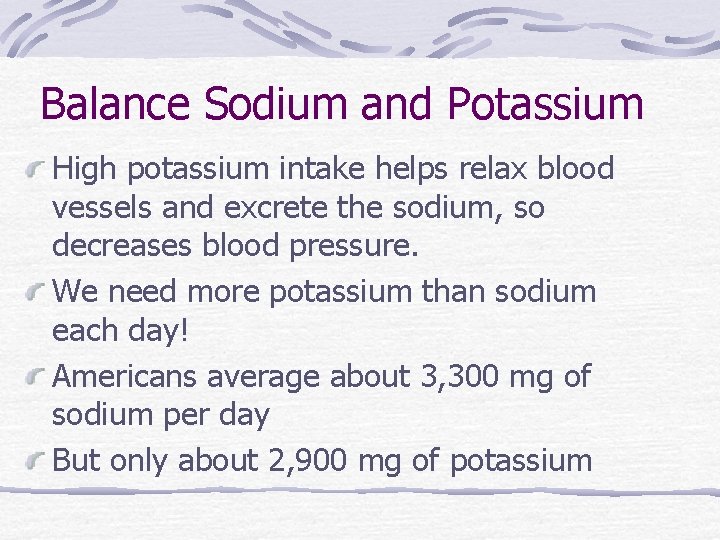 Balance Sodium and Potassium

High potassium intake helps relax blood vessels and excrete the sodium, so decreases blood pressure.

We need more potassium than sodium each day!

Americans average about 3,300 mg of sodium per day

But only about 2,900 mg of potassium